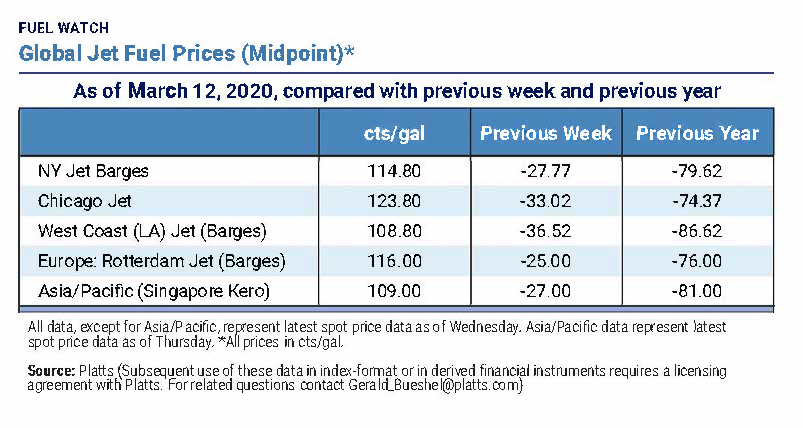 FUEL WATCH
Global Jet Fuel Prices (Midpoint)*

As of March 12, 2020, compared with previous week and previous year

| | cts/gal | Previous Week | Previous Year |
|---|---|---|---|
| NY Jet Barges | 114.80 | -27.77 | -79.62 |
| Chicago Jet | 123.80 | -33.02 | -74.37 |
| West Coast (LA) Jet (Barges) | 108.80 | -36.52 | -86.62 |
| Europe: Rotterdam Jet (Barges) | 116.00 | -25.00 | -76.00 |
| Asia/Pacific (Singapore Kero) | 109.00 | -27.00 | -81.00 |

All data, except for Asia/Pacific, represent latest spot price data as of Wednesday. Asia/Pacific data represent latest spot price data as of Thursday. *All prices in cts/gal.

Source: Platts (Subsequent use of these data in index-format or in derived financial instruments requires a licensing agreement with Platts. For related questions contact Gerald_Bueshel@platts.com)